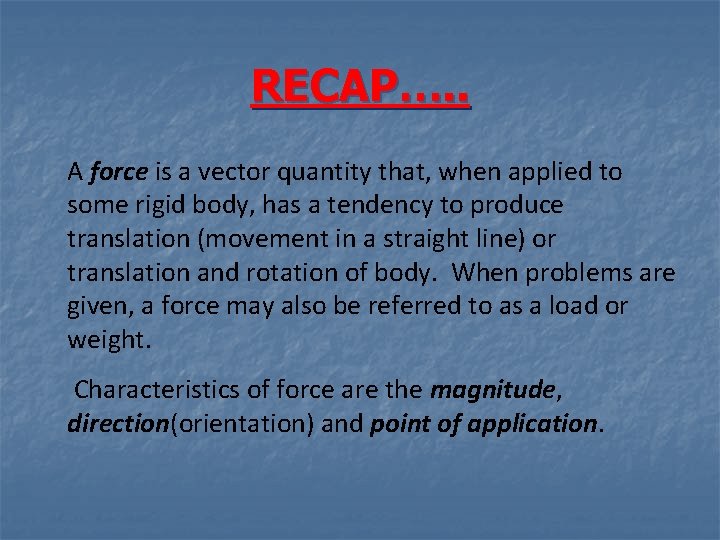 RECAP…..

A force is a vector quantity that, when applied to some rigid body, has a tendency to produce translation (movement in a straight line) or translation and rotation of body. When problems are given, a force may also be referred to as a load or weight.

Characteristics of force are the magnitude, direction(orientation) and point of application.